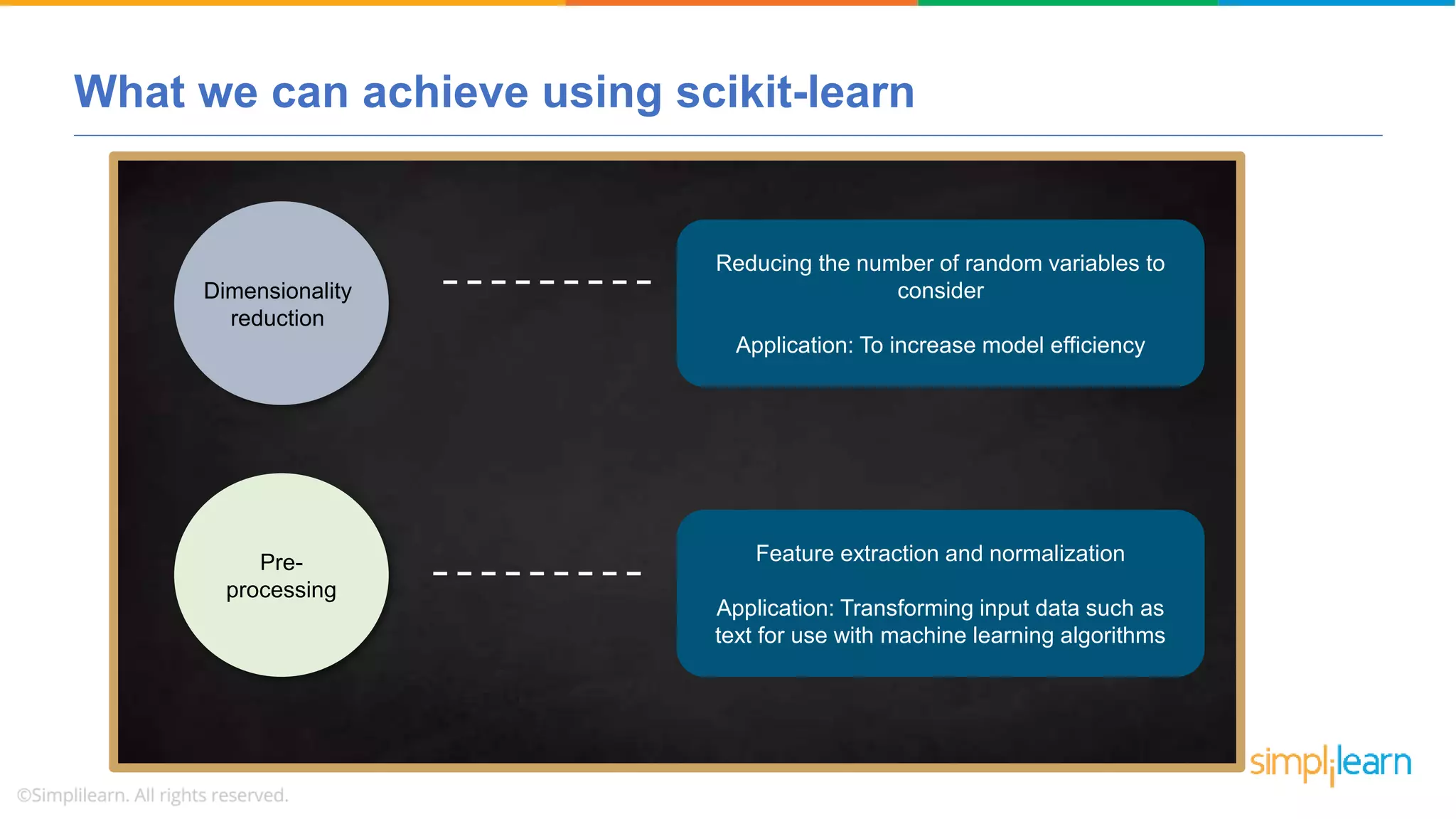 What we can achieve using scikit-learn

Dimensionality reduction

Reducing the number of random variables to consider

Application: To increase model efficiency

Pre-processing

Feature extraction and normalization

Application: Transforming input data such as text for use with machine learning algorithms

simplilearn

©Simplilearn. All rights reserved.